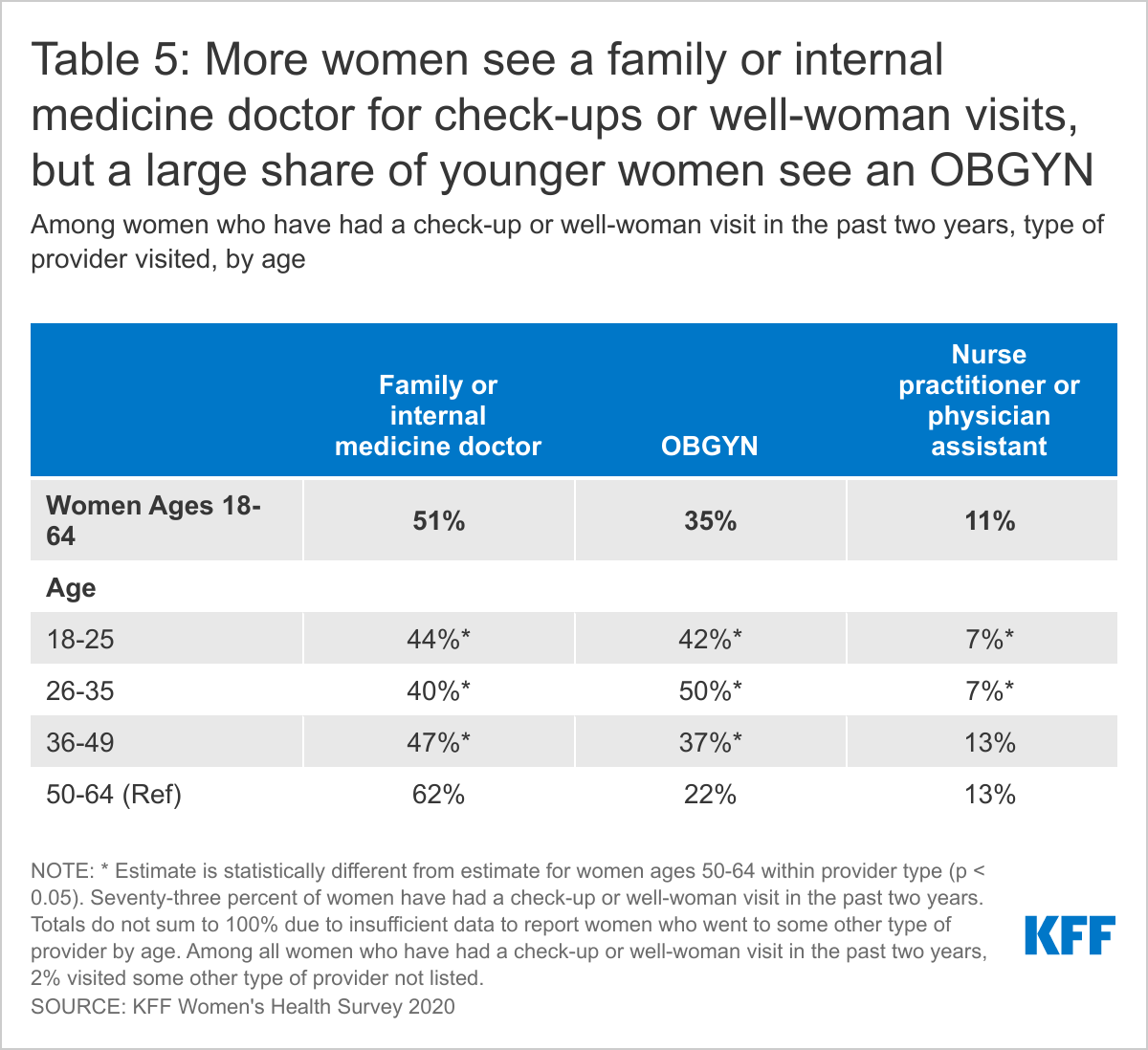 Table 5: More women see a family or internal medicine doctor for check-ups or well-woman visits, but a large share of younger women see an OBGYN

Among women who have had a check-up or well-woman visit in the past two years, type of provider visited, by age

| | Family or internal medicine doctor | OBGYN | Nurse practitioner or physician assistant |
|---|---|---|---|
| Women Ages 18-64 | 51% | 35% | 11% |
| Age | | | |
| 18-25 | 44%* | 42%* | 7%* |
| 26-35 | 40%* | 50%* | 7%* |
| 36-49 | 47%* | 37%* | 13% |
| 50-64 (Ref) | 62% | 22% | 13% |

NOTE: * Estimate is statistically different from estimate for women ages 50-64 within provider type (p < 0.05). Seventy-three percent of women have had a check-up or well-woman visit in the past two years. Totals do not sum to 100% due to insufficient data to report women who went to some other type of provider by age. Among all women who have had a check-up or well-woman visit in the past two years, 2% visited some other type of provider not listed.
SOURCE: KFF Women's Health Survey 2020

KFF